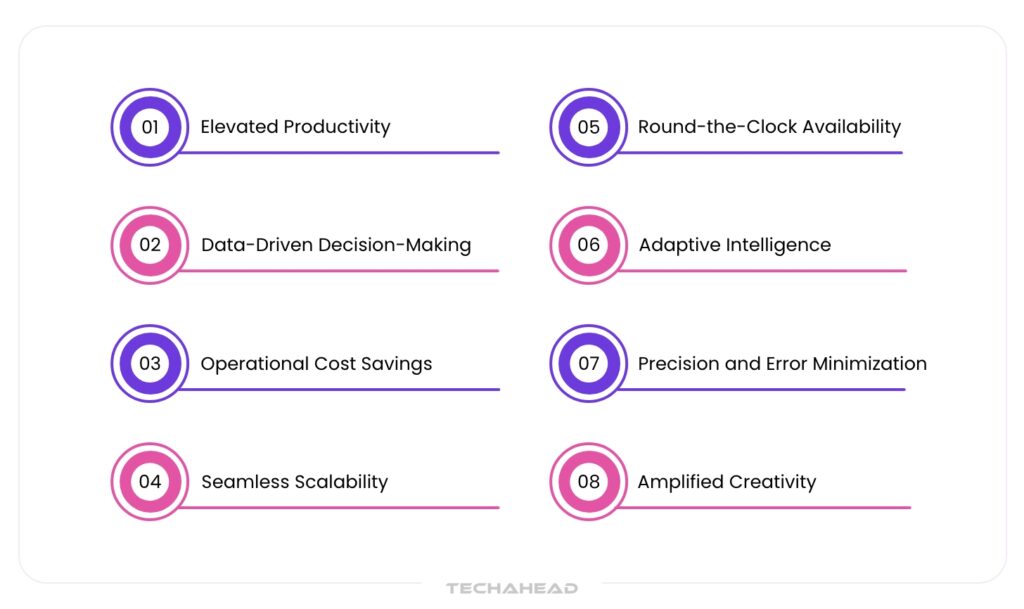 01 Elevated Productivity

02 Data-Driven Decision-Making

03 Operational Cost Savings

04 Seamless Scalability

05 Round-the-Clock Availability

06 Adaptive Intelligence

07 Precision and Error Minimization

08 Amplified Creativity

TECHAHEAD